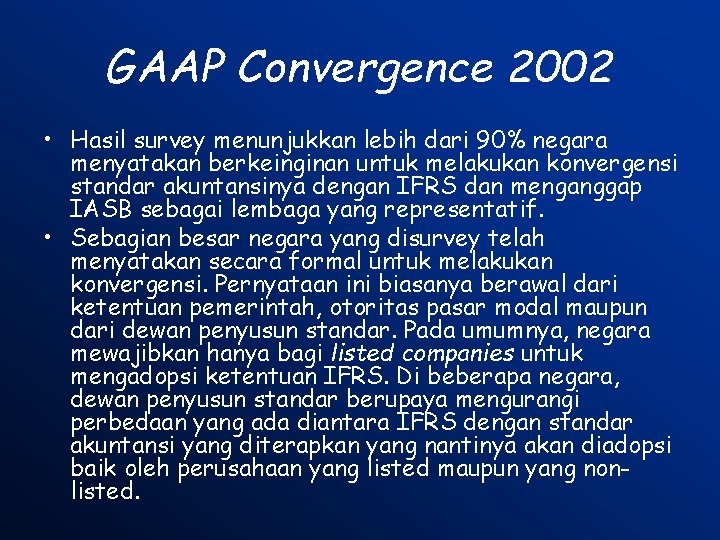 GAAP Convergence 2002

• Hasil survey menunjukkan lebih dari 90% negara menyatakan berkeinginan untuk melakukan konvergensi standar akuntansinya dengan IFRS dan menganggap IASB sebagai lembaga yang representatif.

• Sebagian besar negara yang disurvey telah menyatakan secara formal untuk melakukan konvergensi. Pernyataan ini biasanya berawal dari ketentuan pemerintah, otoritas pasar modal maupun dari dewan penyusun standar. Pada umumnya, negara mewajibkan hanya bagi listed companies untuk mengadopsi ketentuan IFRS. Di beberapa negara, dewan penyusun standar berupaya mengurangi perbedaan yang ada diantara IFRS dengan standar akuntansi yang diterapkan yang nantinya akan diadopsi baik oleh perusahaan yang listed maupun yang non-listed.